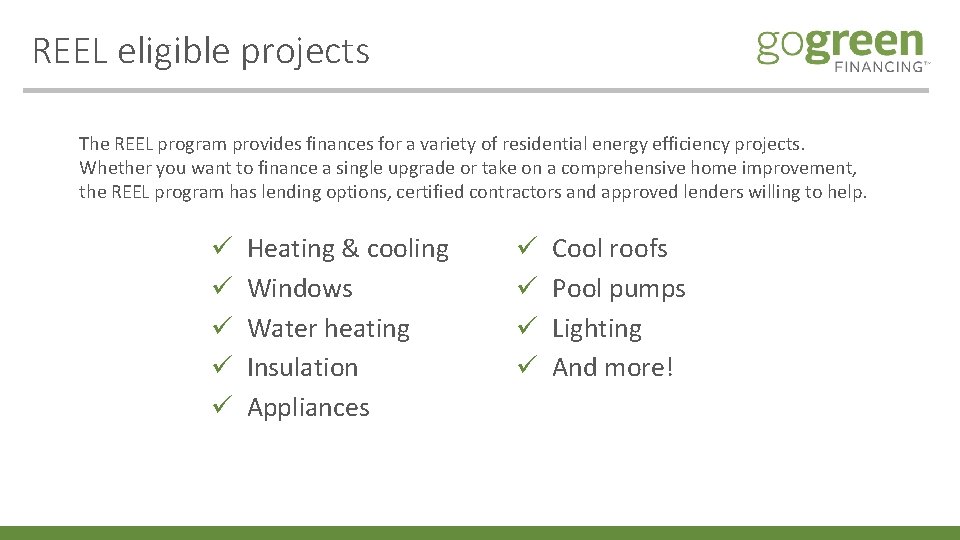 REEL eligible projects

gogreen FINANCING™

The REEL program provides finances for a variety of residential energy efficiency projects. Whether you want to finance a single upgrade or take on a comprehensive home improvement, the REEL program has lending options, certified contractors and approved lenders willing to help.

✓ Heating & cooling
✓ Windows
✓ Water heating
✓ Insulation
✓ Appliances

✓ Cool roofs
✓ Pool pumps
✓ Lighting
✓ And more!